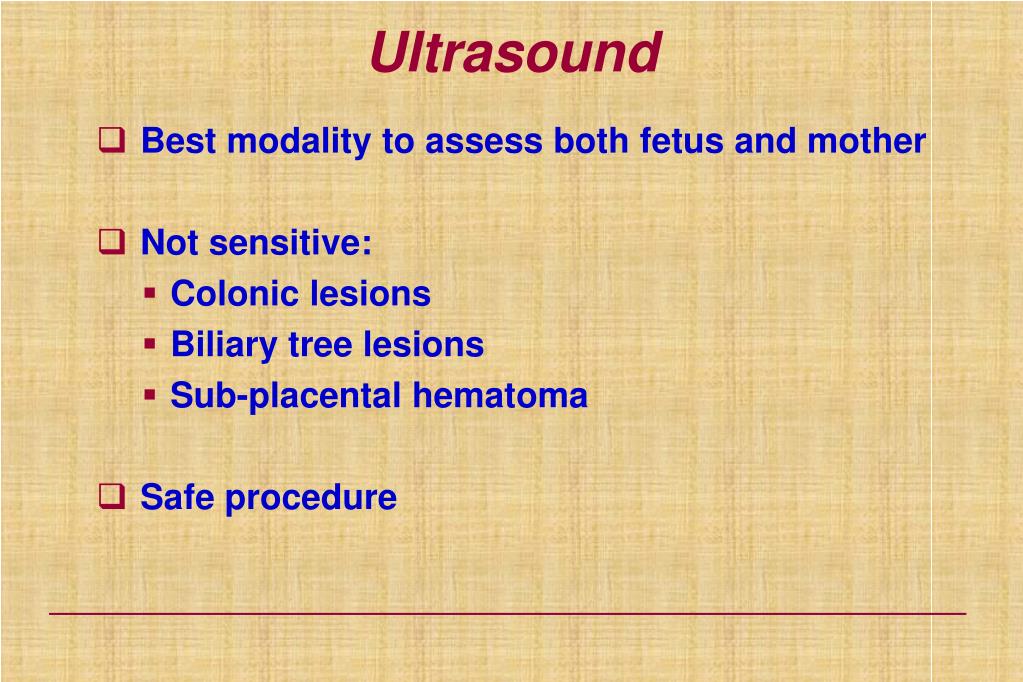 Ultrasound

❑ Best modality to assess both fetus and mother

❑ Not sensitive:
▪ Colonic lesions
▪ Biliary tree lesions
▪ Sub-placental hematoma

❑ Safe procedure